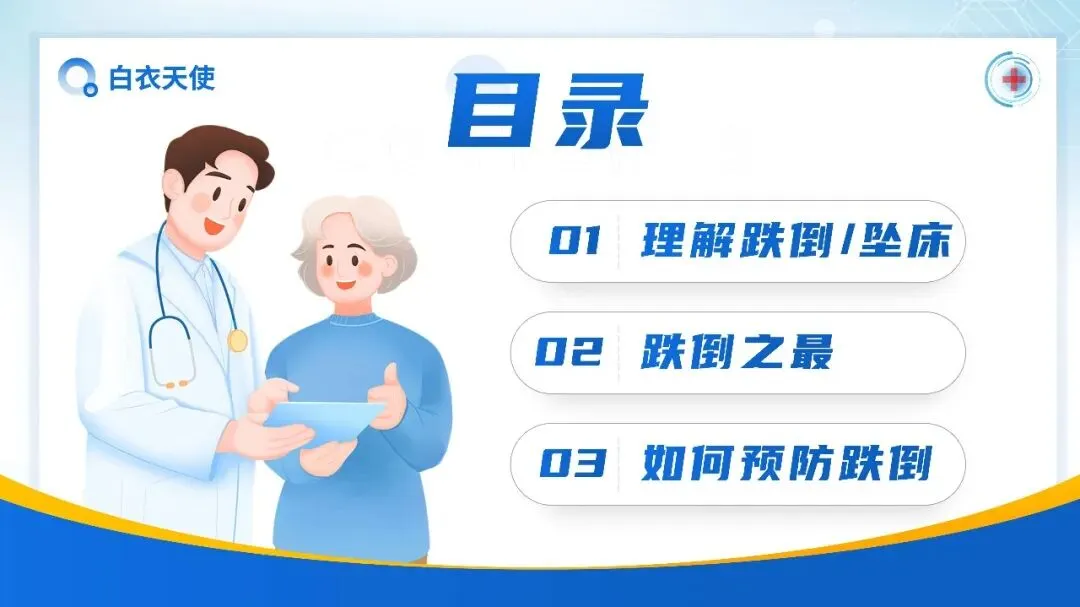 白衣天使

目录

01 理解跌倒/坠床

02 跌倒之最

03 如何预防跌倒